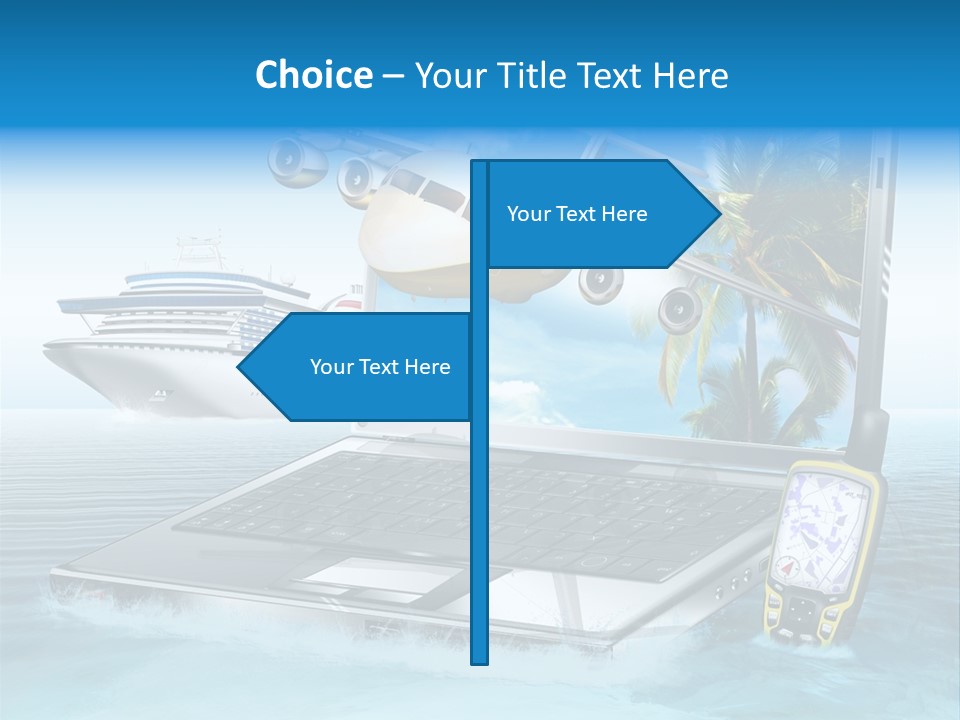 Choice – Your Title Text Here

Your Text Here

Your Text Here